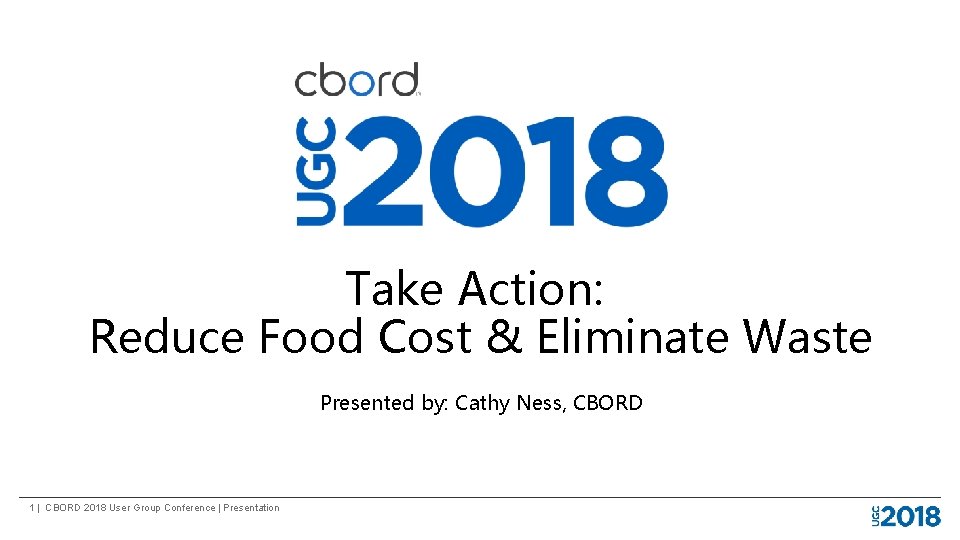 cbord

UGC 2018

Take Action:
Reduce Food Cost & Eliminate Waste

Presented by: Cathy Ness, CBORD

1 | CBORD 2018 User Group Conference | Presentation

UGC 2018